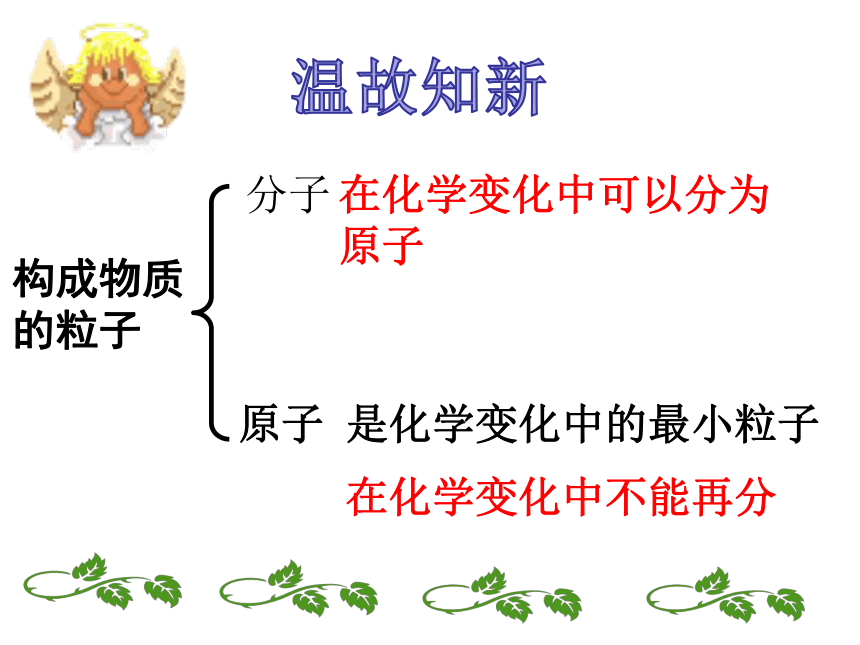 温故知新

构成物质的粒子

分子 在化学变化中可以分为原子

原子 是化学变化中的最小粒子

在化学变化中不能再分